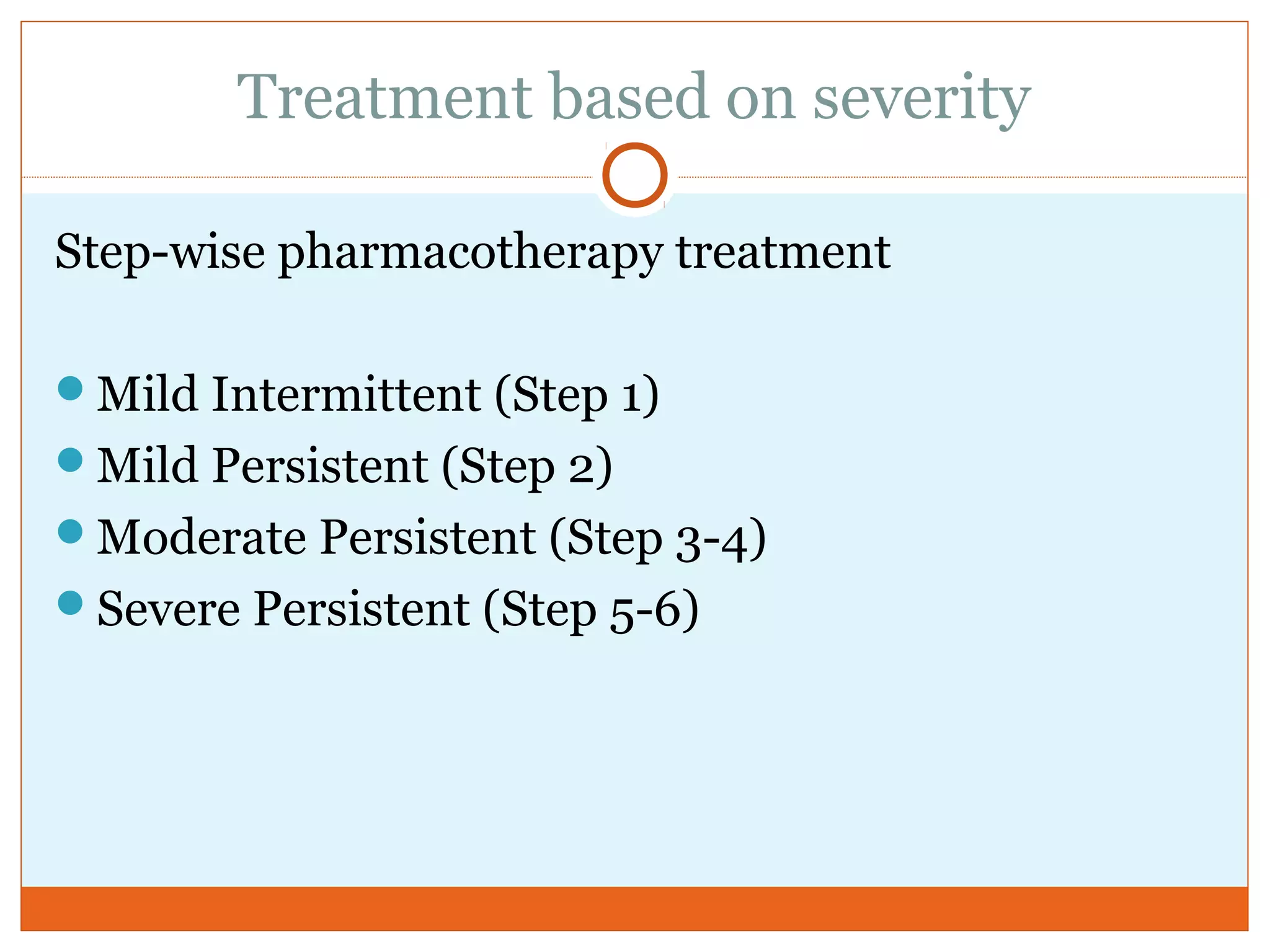 Treatment based on severity

Step-wise pharmacotherapy treatment

- Mild Intermittent (Step 1)
- Mild Persistent (Step 2)
- Moderate Persistent (Step 3-4)
- Severe Persistent (Step 5-6)